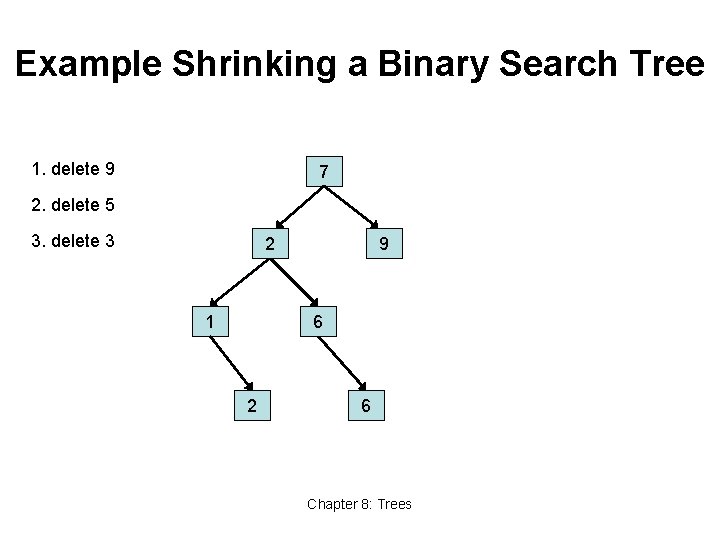 Example Shrinking a Binary Search Tree

1. delete 9

2. delete 5

3. delete 3

7

2

9

1

6

2

6

Chapter 8: Trees